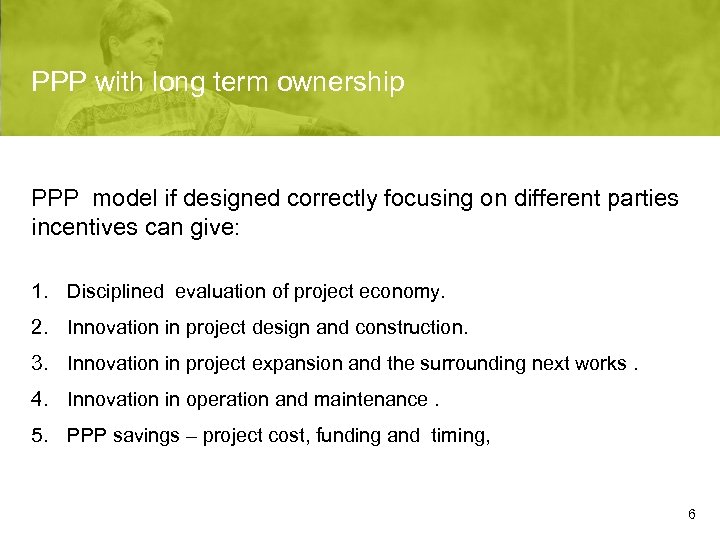 PPP with long term ownership

PPP model if designed correctly focusing on different parties incentives can give:

1. Disciplined evaluation of project economy.
2. Innovation in project design and construction.
3. Innovation in project expansion and the surrounding next works .
4. Innovation in operation and maintenance .
5. PPP savings – project cost, funding and timing,

6